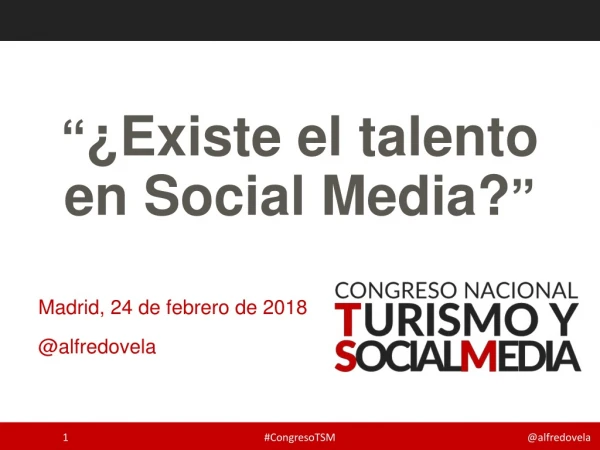 “¿Existe el talento en Social Media?”

Madrid, 24 de febrero de 2018

@alfredovela

CONGRESO NACIONAL
TURISMO Y
SOCIALMEDIA

1 #CongresoTSM @alfredovela